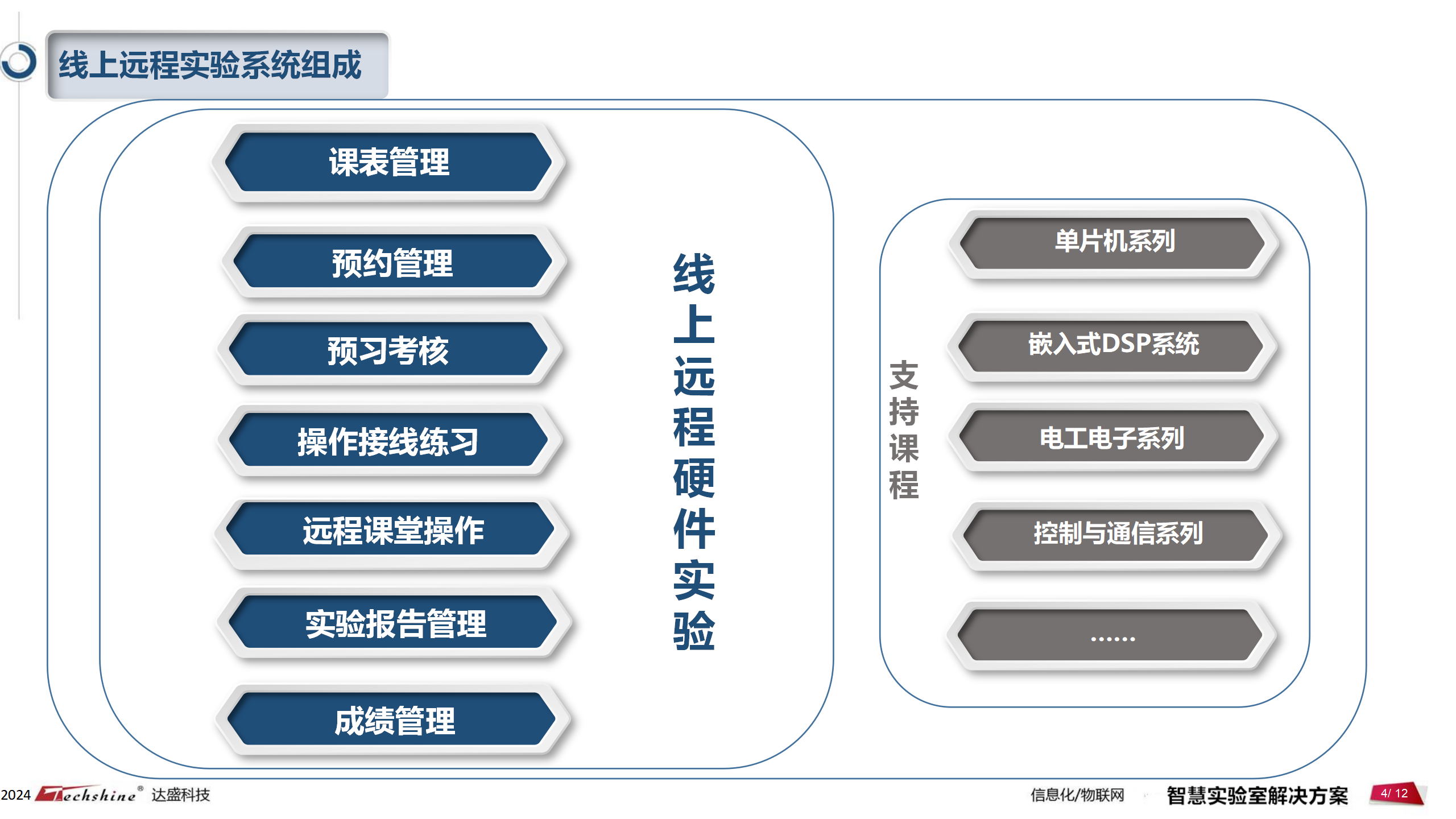 线上远程实验系统组成

课表管理

预约管理

预习考核

操作接线练习

远程课堂操作

实验报告管理

成绩管理

线上远程硬件实验

支持课程

单片机系列

嵌入式DSP系统

电工电子系列

控制与通信系列

……

2024 Techshine® 达盛科技

信息化/物联网

智慧实验室解决方案

4/ 12